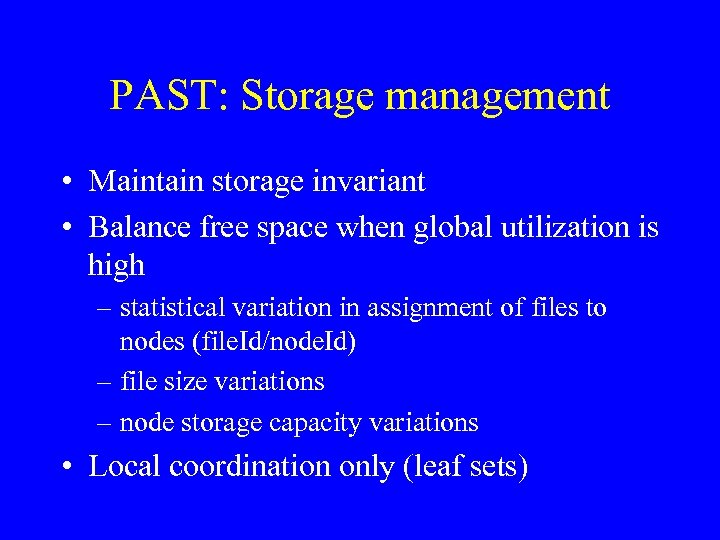 PAST: Storage management

• Maintain storage invariant

• Balance free space when global utilization is high

– statistical variation in assignment of files to nodes (fileId/nodeId)

– file size variations

– node storage capacity variations

• Local coordination only (leaf sets)